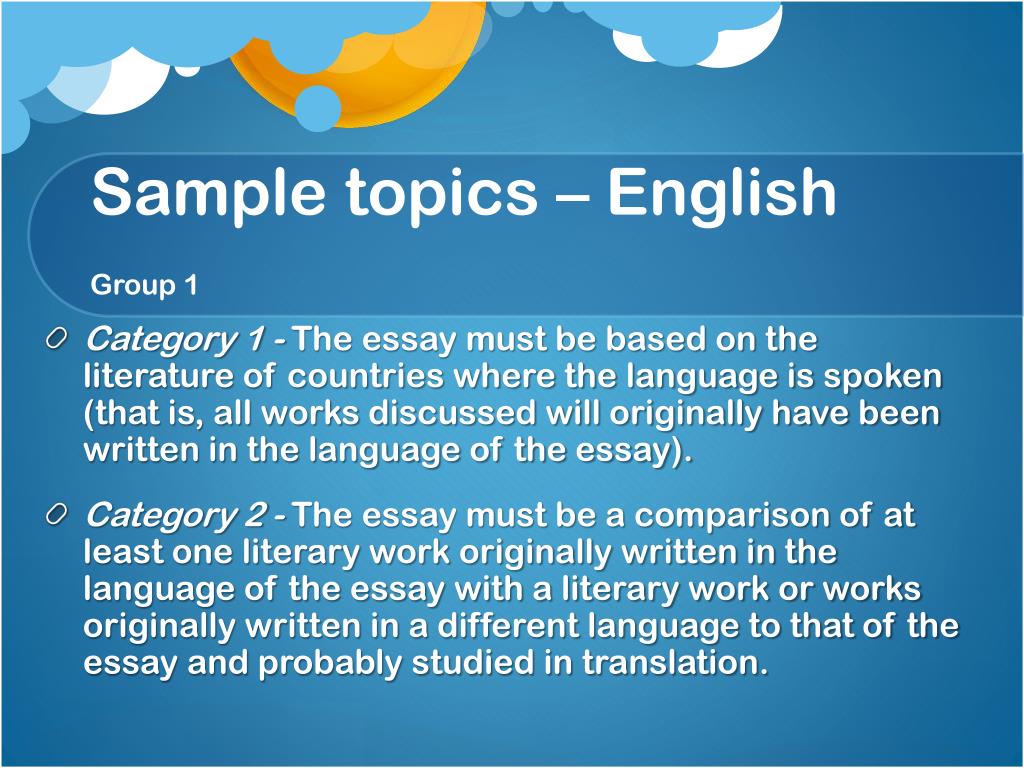 Sample topics – English

Group 1

Category 1 - The essay must be based on the literature of countries where the language is spoken (that is, all works discussed will originally have been written in the language of the essay).

Category 2 - The essay must be a comparison of at least one literary work originally written in the language of the essay with a literary work or works originally written in a different language to that of the essay and probably studied in translation.